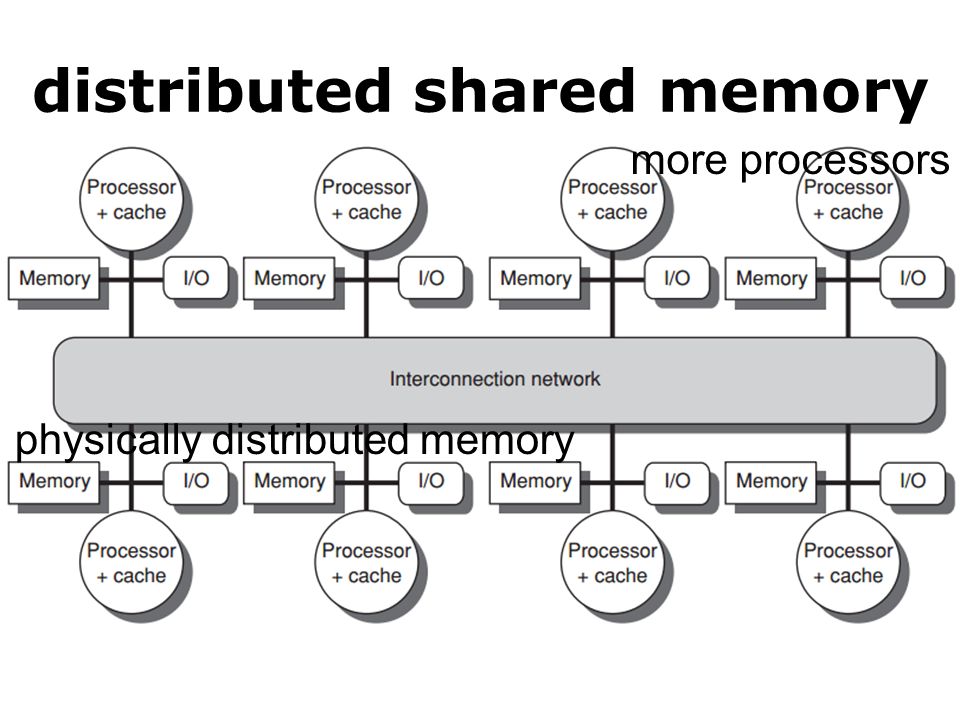 distributed shared memory

more processors

Processor + cache

Processor + cache

Processor + cache

Processor + cache

Memory

I/O

Memory

I/O

Memory

I/O

Memory

I/O

Interconnection network

physically distributed memory

Memory

I/O

Memory

I/O

Memory

I/O

Memory

I/O

Processor + cache

Processor + cache

Processor + cache

Processor + cache